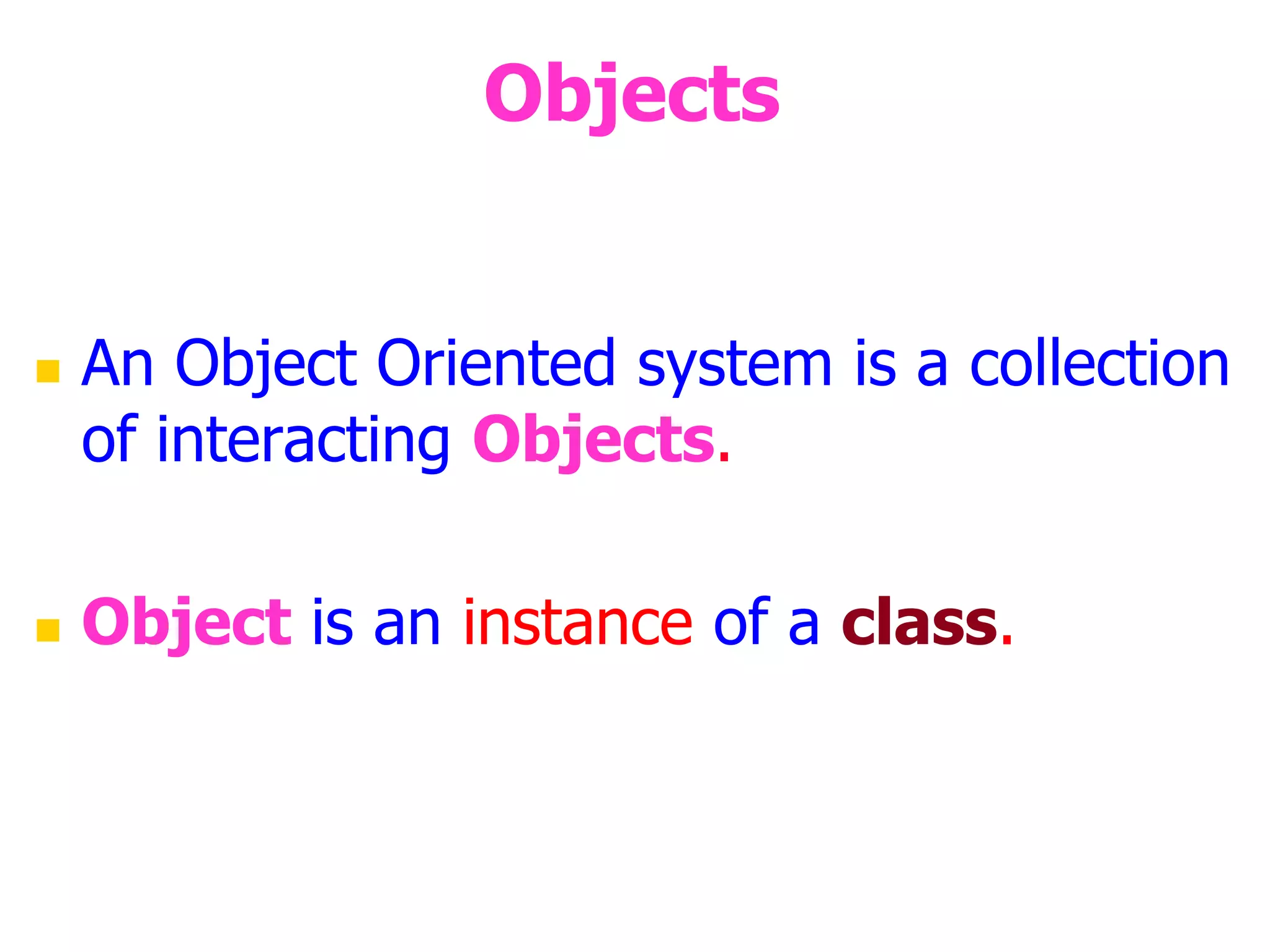 Objects

An Object Oriented system is a collection of interacting Objects.

Object is an instance of a class.